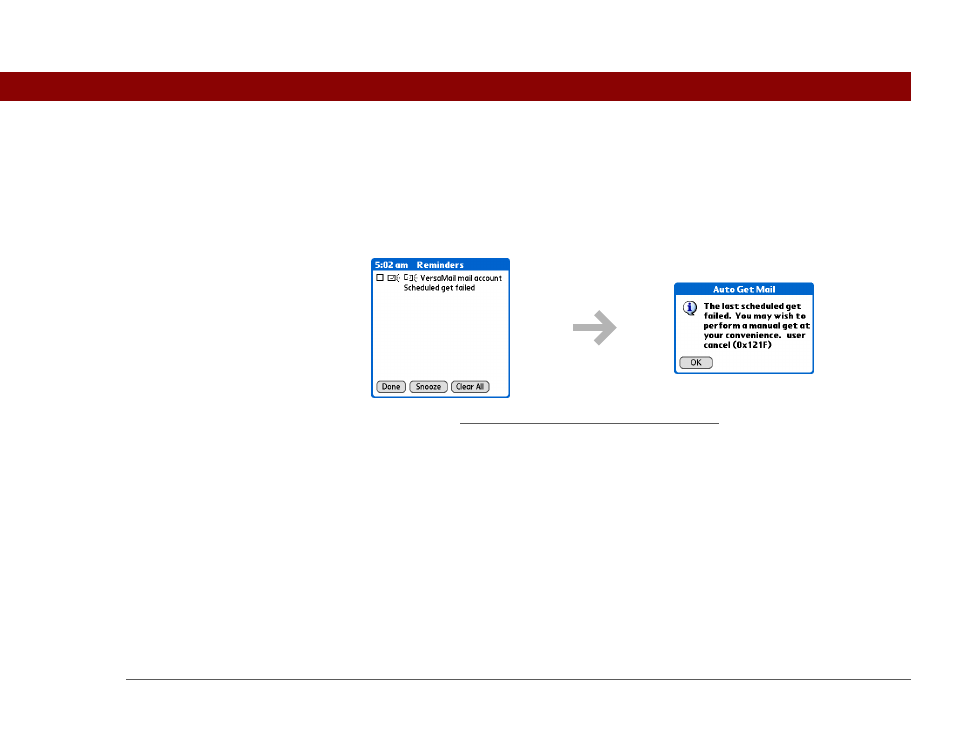 5:02 am Reminders

VersaMail mail account
Scheduled get failed

Done Snooze Clear All

Auto Get Mail

The last scheduled get failed. You may wish to perform a manual get at your convenience. user cancel (0x121F)

OK